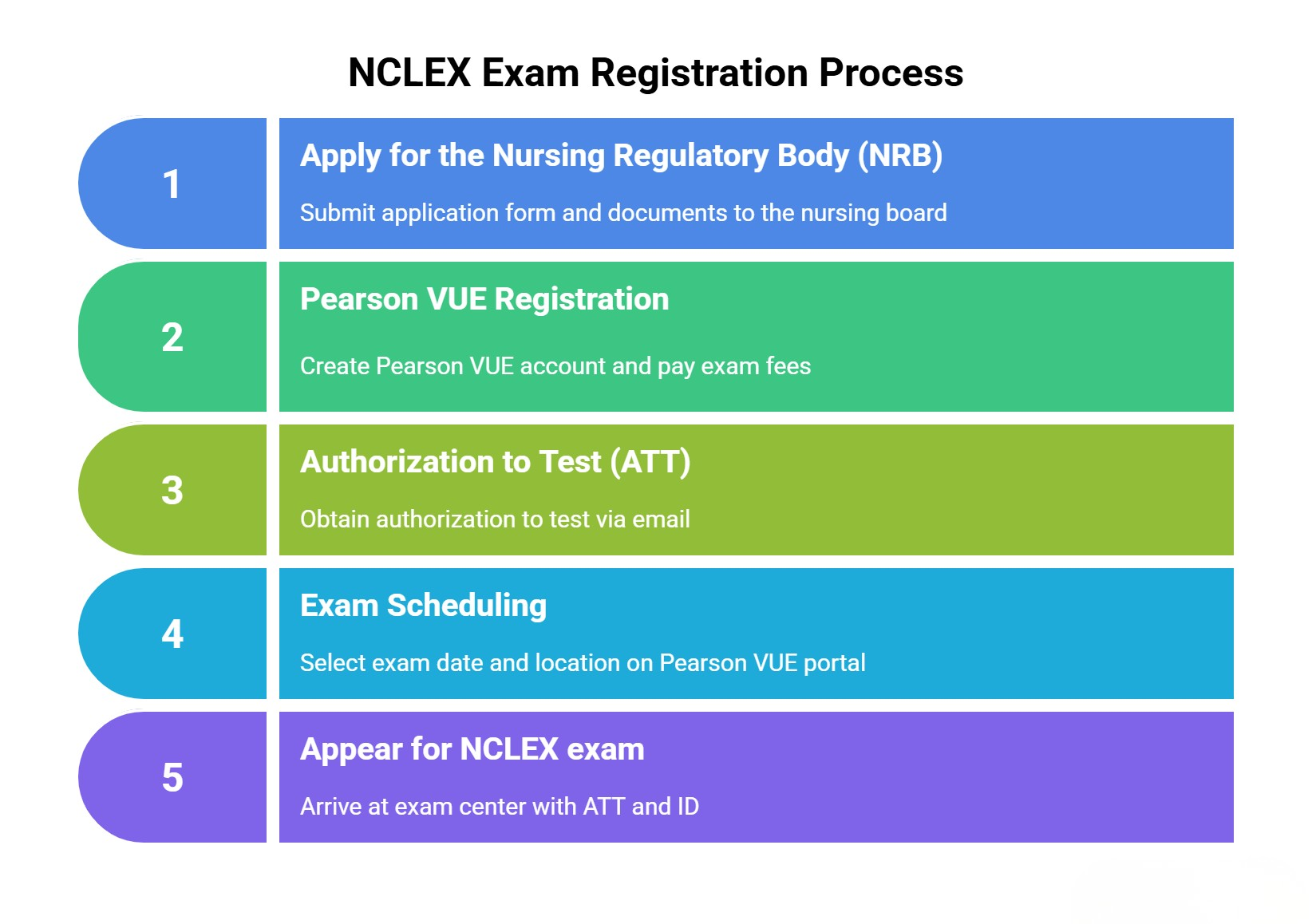 NCLEX Exam Registration Process

1

Apply for the Nursing Regulatory Body (NRB)

Submit application form and documents to the nursing board

2

Pearson VUE Registration

Create Pearson VUE account and pay exam fees

3

Authorization to Test (ATT)

Obtain authorization to test via email

4

Exam Scheduling

Select exam date and location on Pearson VUE portal

5

Appear for NCLEX exam

Arrive at exam center with ATT and ID